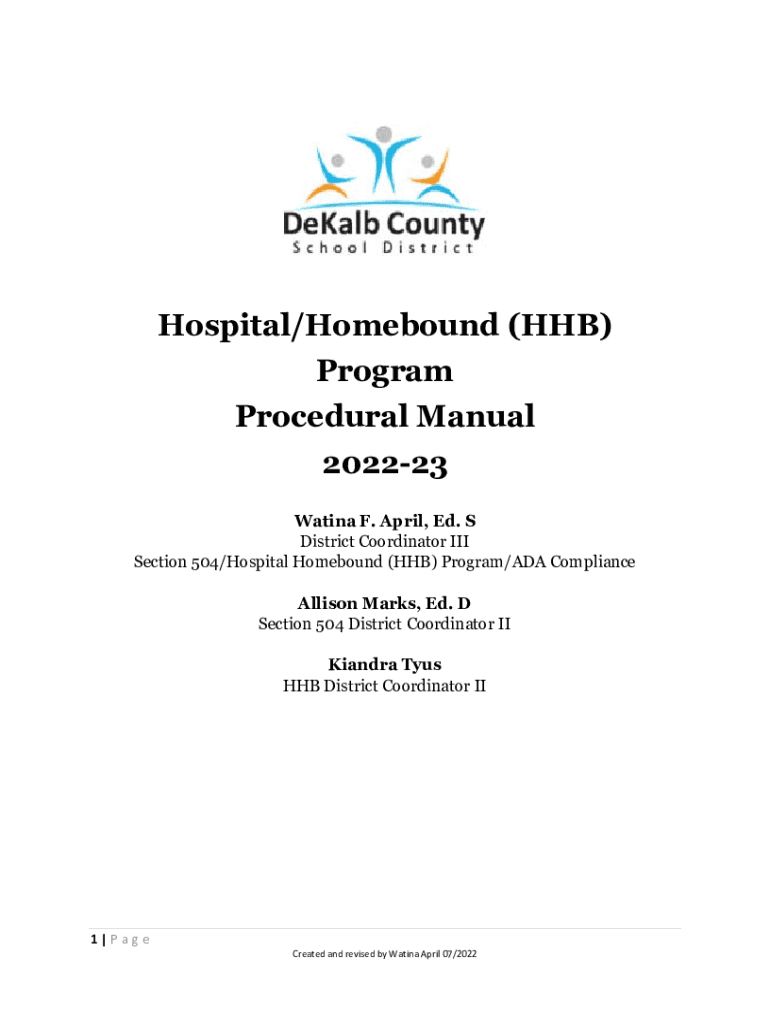 DeKalb County
School District

Hospital/Homebound (HHB) Program
Procedural Manual
2022-23

Watina F. April, Ed. S
District Coordinator III
Section 504/Hospital Homebound (HHB) Program/ADA Compliance

Allison Marks, Ed. D
Section 504 District Coordinator II

Kiandra Tyus
HHB District Coordinator II

1 | Page

Created and revised by Watina April 07/2022